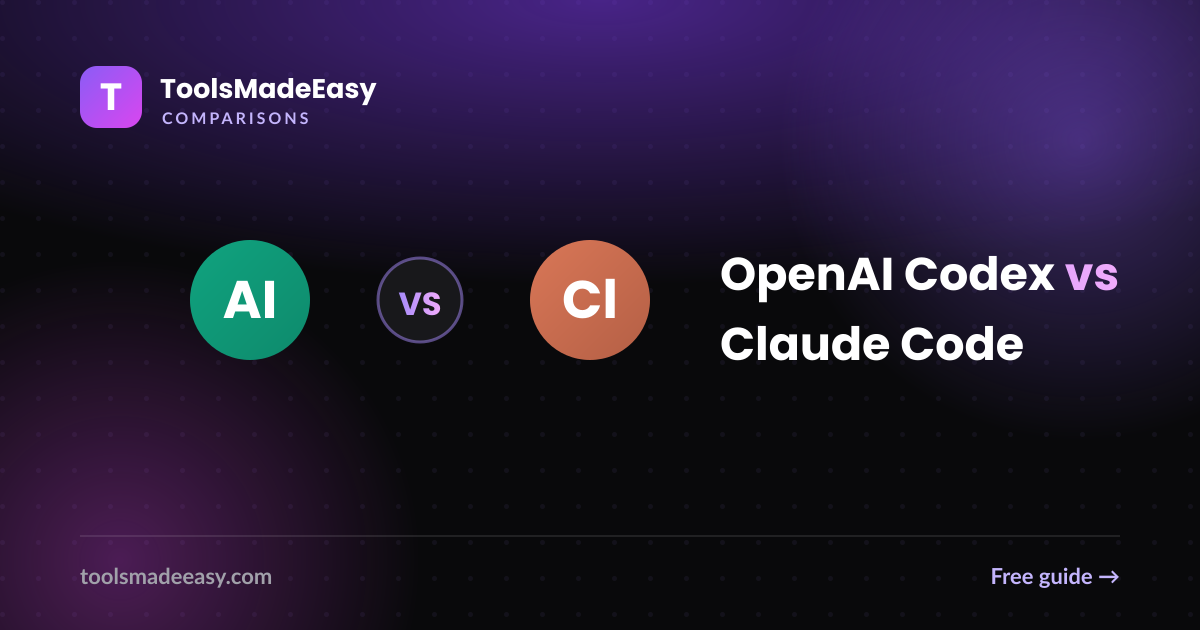 T

ToolsMadeEasy
COMPARISONS

AI

vs

Cl

OpenAI Codex vs Claude Code

toolsmadeeasy.com

Free guide →